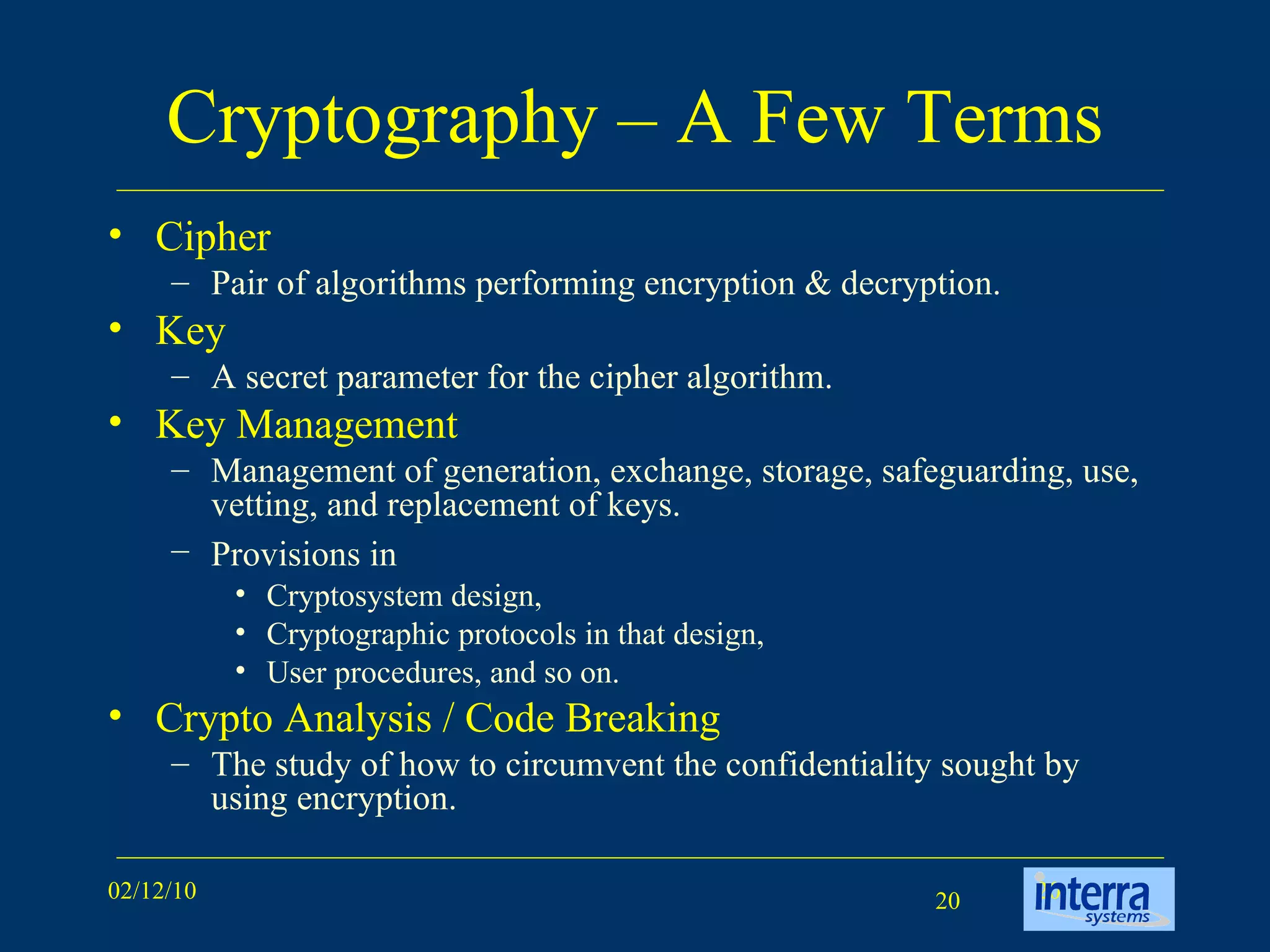 Cryptography – A Few Terms

• Cipher
  – Pair of algorithms performing encryption & decryption.
• Key
  – A secret parameter for the cipher algorithm.
• Key Management
  – Management of generation, exchange, storage, safeguarding, use, vetting, and replacement of keys.
  – Provisions in
    • Cryptosystem design,
    • Cryptographic protocols in that design,
    • User procedures, and so on.
• Crypto Analysis / Code Breaking
  – The study of how to circumvent the confidentiality sought by using encryption.

02/12/10

20

interra systems